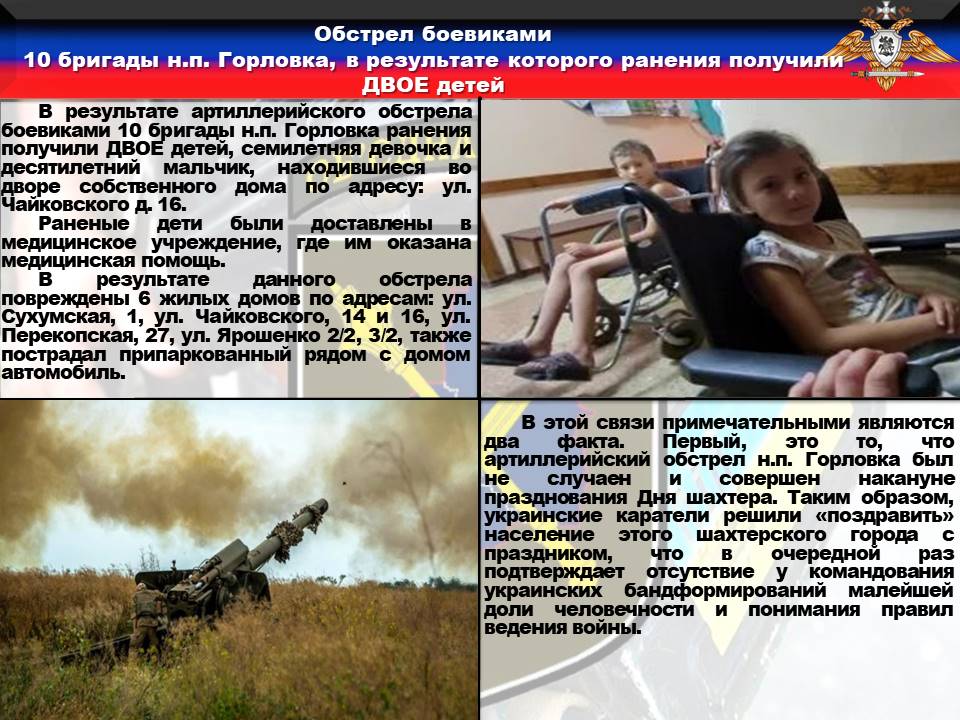 Обстрел боевиками
10 бригады н.п. Горловка, в результате которого ранения получили ДВОЕ детей

В результате артиллерийского обстрела боевиками 10 бригады н.п. Горловка ранения получили ДВОЕ детей, семилетняя девочка и десятилетний мальчик, находившиеся во дворе собственного дома по адресу: ул. Чайковского д. 16.

Раненые дети были доставлены в медицинское учреждение, где им оказана медицинская помощь.

В результате данного обстрела повреждены 6 жилых домов по адресам: ул. Сухумская, 1, ул. Чайковского, 14 и 16, ул. Перекопская, 27, ул. Ярошенко 2/2, 3/2, также пострадал припаркованный рядом с домом автомобиль.

В этой связи примечательными являются два факта. Первый, это то, что артиллерийский обстрел н.п. Горловка был не случаен и совершен накануне празднования Дня шахтера. Таким образом, украинские каратели решили «поздравить» население этого шахтерского города с праздником, что в очередной раз подтверждает отсутствие у командования украинских бандформирований малейшей доли человечности и понимания правил ведения войны.